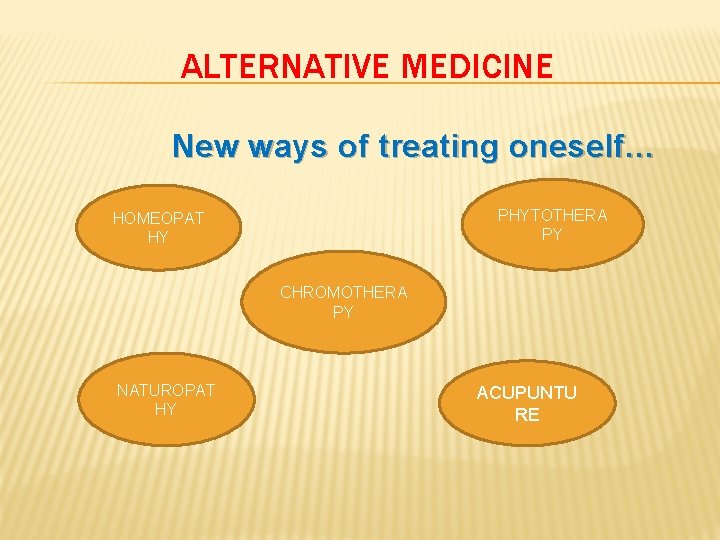 ALTERNATIVE MEDICINE

New ways of treating oneself...

HOMEOPAT HY

PHYTOTHERA PY

CHROMOTHERA PY

NATUROPAT HY

ACUPUNTU RE